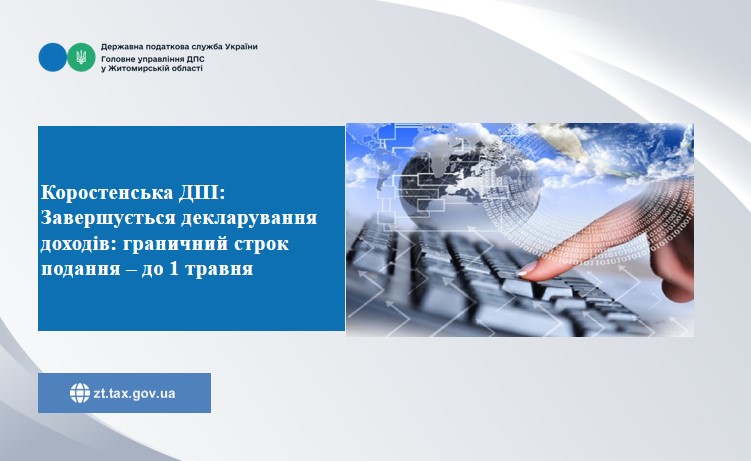 Державна податкова служба України
Головне управління ДПС
у Житомирській області

Коростенська ДПІ: Завершується декларування доходів: граничний строк подання – до 1 травня

zt.tax.gov.ua